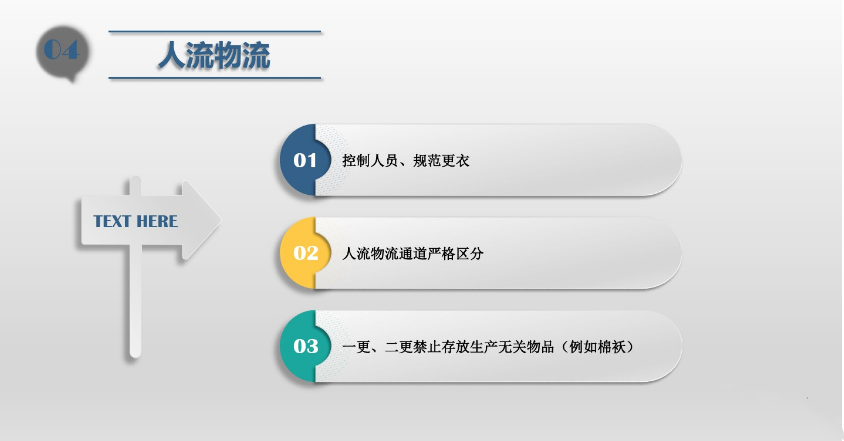 04

人流物流

TEXT HERE

01 控制人员、规范更衣

02 人流物流通道严格区分

03 一更、二更禁止存放生产无关物品（例如棉袄）